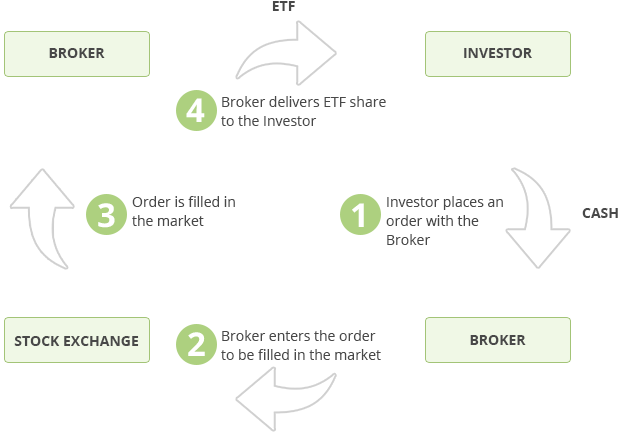 ETF

BROKER

INVESTOR

4 Broker delivers ETF share to the Investor

3 Order is filled in the market

1 Investor places an order with the Broker

CASH

STOCK EXCHANGE

2 Broker enters the order to be filled in the market

BROKER